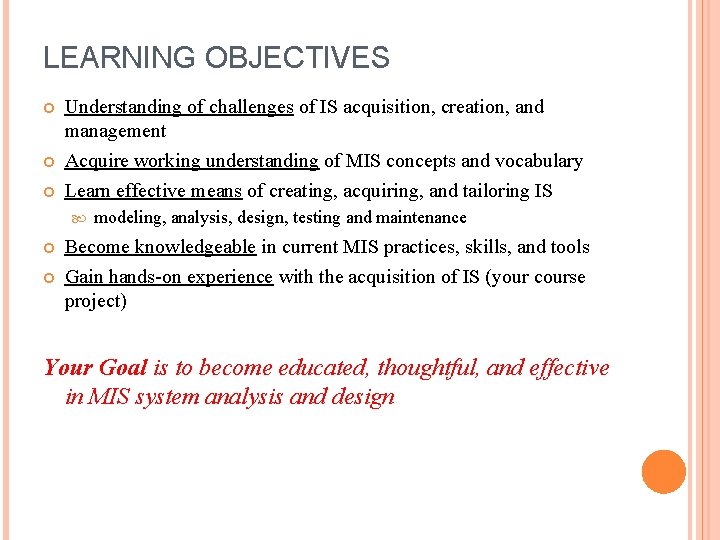 LEARNING OBJECTIVES

Understanding of challenges of IS acquisition, creation, and management

Acquire working understanding of MIS concepts and vocabulary

Learn effective means of creating, acquiring, and tailoring IS

modeling, analysis, design, testing and maintenance

Become knowledgeable in current MIS practices, skills, and tools

Gain hands-on experience with the acquisition of IS (your course project)

Your Goal is to become educated, thoughtful, and effective in MIS system analysis and design